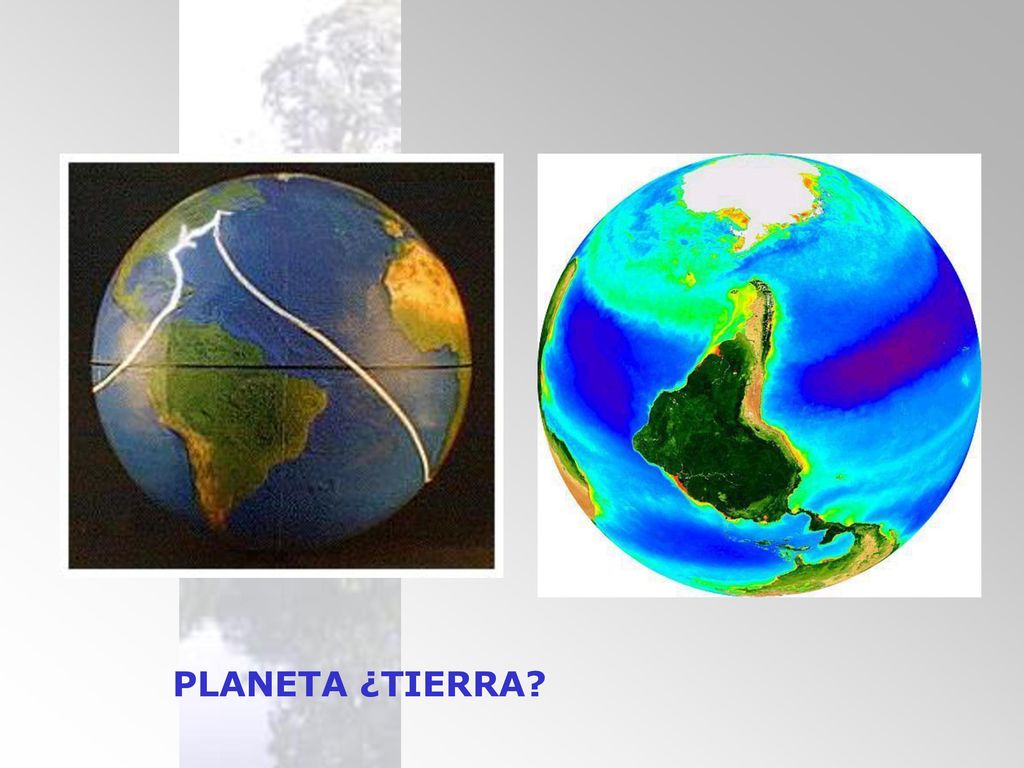 PLANETA ¿TIERRA?